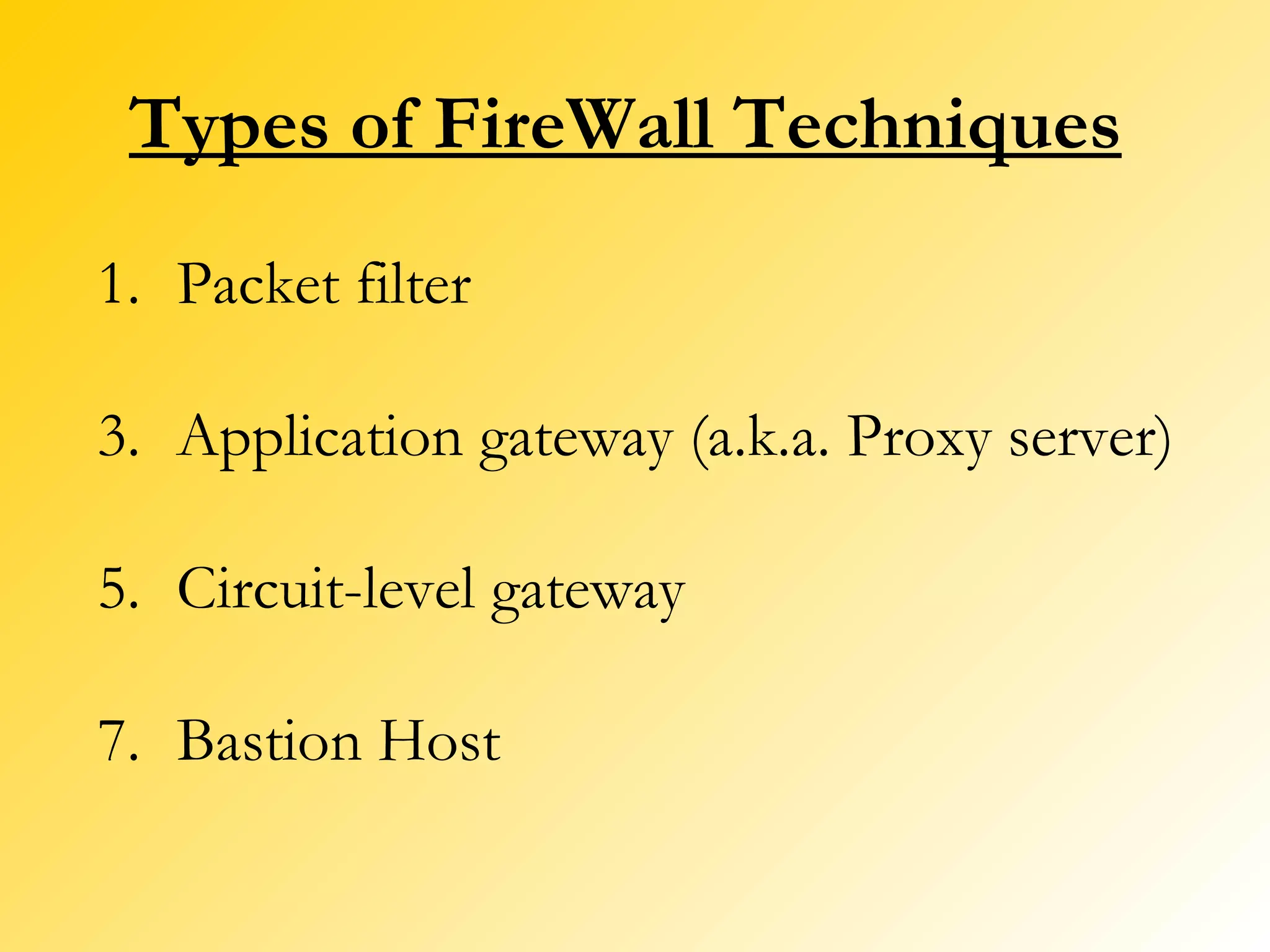 Types of FireWall Techniques

1. Packet filter

3. Application gateway (a.k.a. Proxy server)

5. Circuit-level gateway

7. Bastion Host